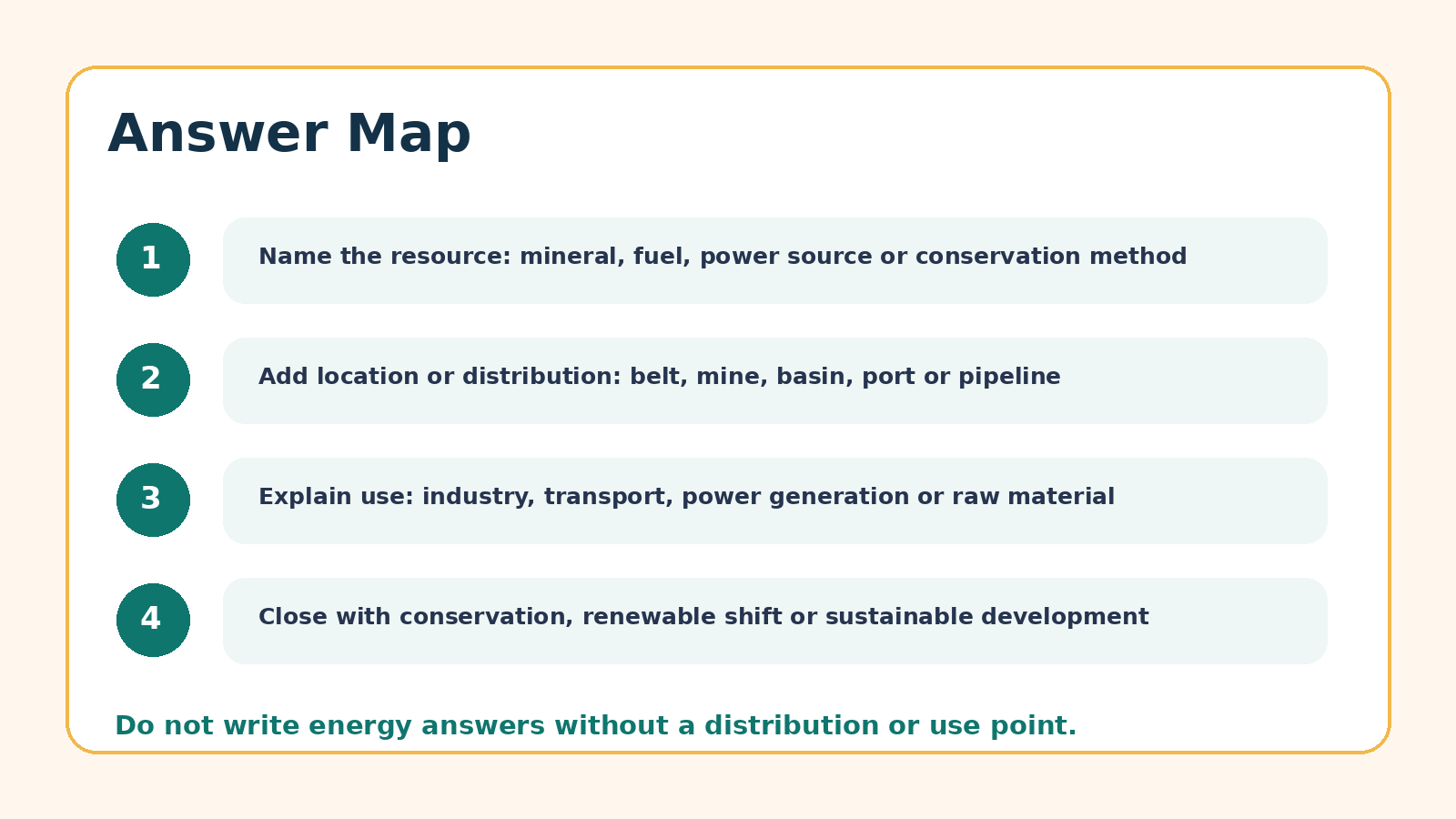 Answer Map

1

Name the resource: mineral, fuel, power source or conservation method

2

Add location or distribution: belt, mine, basin, port or pipeline

3

Explain use: industry, transport, power generation or raw material

4

Close with conservation, renewable shift or sustainable development

Do not write energy answers without a distribution or use point.